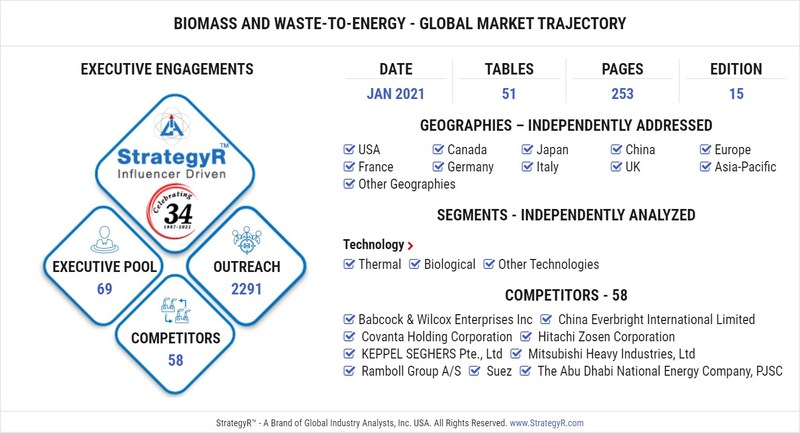 BIOMASS AND WASTE-TO-ENERGY - GLOBAL MARKET TRAJECTORY

EXECUTIVE ENGAGEMENTS

StrategyR™
Influencer Driven

Celebrating 34
1987-2021

EXECUTIVE POOL
69

OUTREACH
2291

COMPETITORS
58

| DATE | TABLES | PAGES | EDITION |
|---|---|---|---|
| JAN 2021 | 51 | 253 | 15 |

GEOGRAPHIES – INDEPENDENTLY ADDRESSED

USA Canada Japan China Europe
France Germany Italy UK Asia-Pacific
Other Geographies

SEGMENTS - INDEPENDENTLY ANALYZED

Technology >
Thermal Biological Other Technologies

COMPETITORS - 58

Babcock & Wilcox Enterprises Inc China Everbright International Limited
Covanta Holding Corporation Hitachi Zosen Corporation
KEPPEL SEGHERS Pte., Ltd Mitsubishi Heavy Industries, Ltd
Ramboll Group A/S Suez The Abu Dhabi National Energy Company, PJSC

StrategyR™ - A Brand of Global Industry Analysts, Inc. USA. All Rights Reserved. www.StrategyR.com